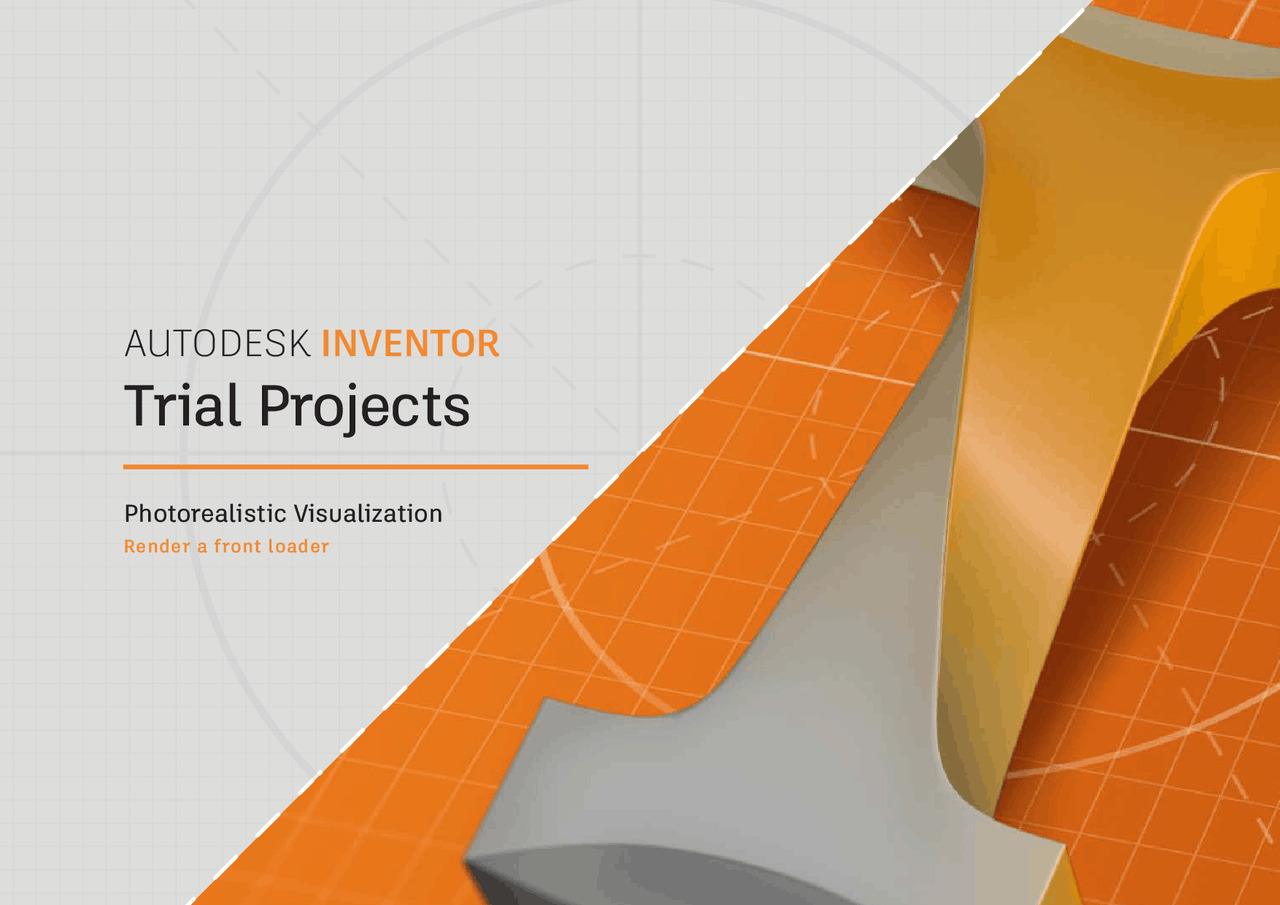 AUTODESK INVENTOR
Trial Projects

Photorealistic Visualization
Render a front loader